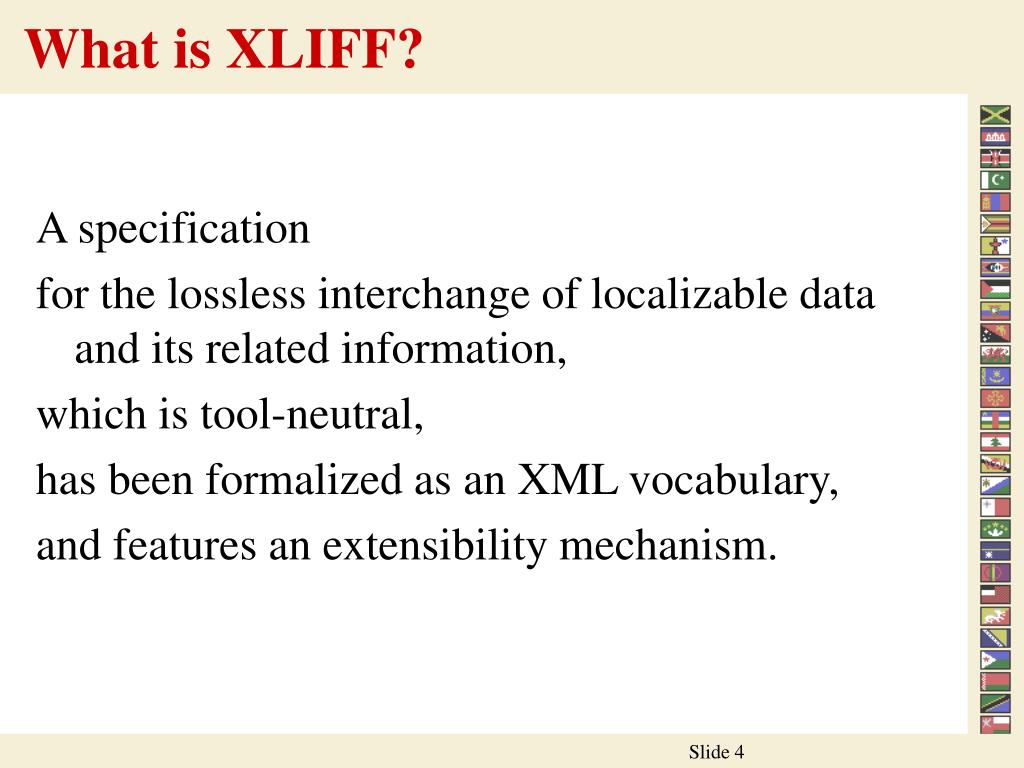 What is XLIFF?

A specification

for the lossless interchange of localizable data and its related information,

which is tool-neutral,

has been formalized as an XML vocabulary,

and features an extensibility mechanism.

Slide 4